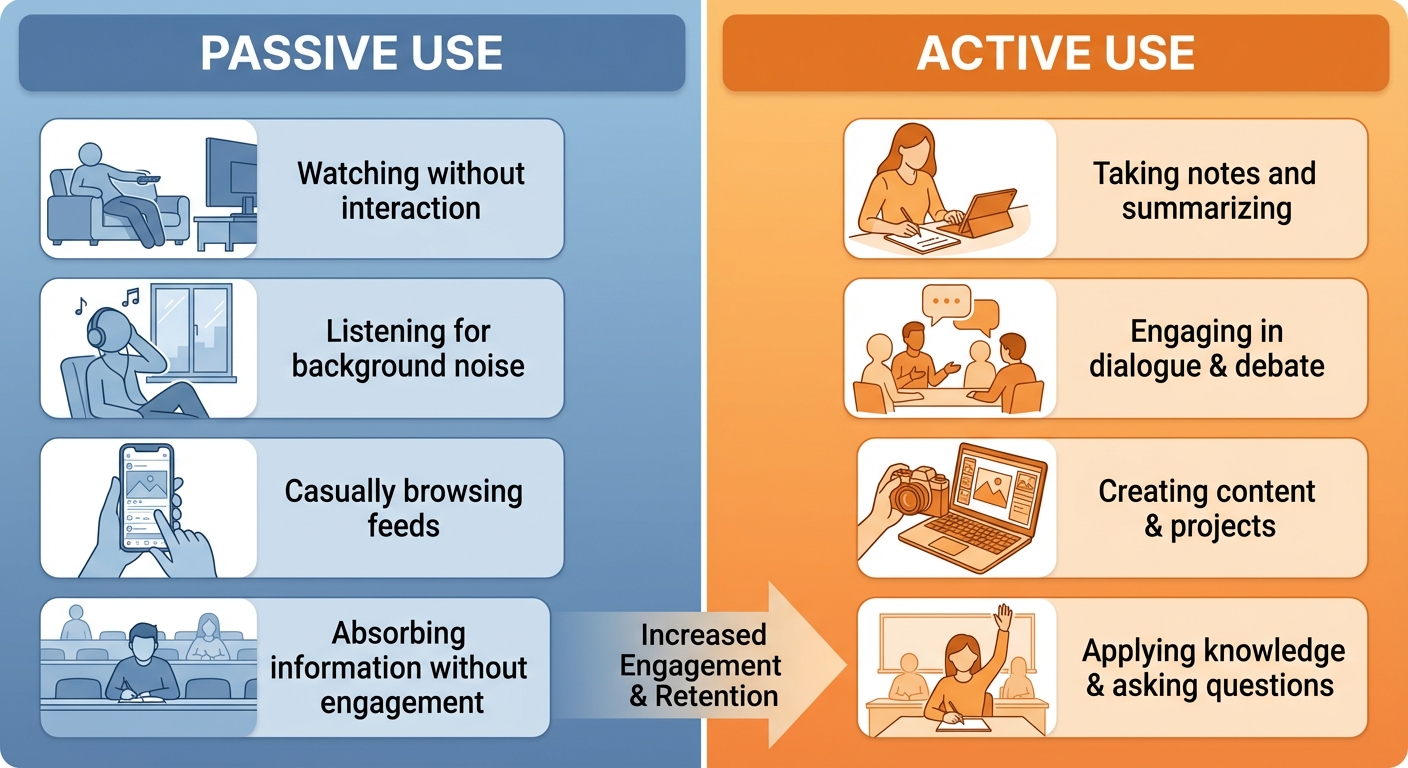 PASSIVE USE

Watching without interaction

Listening for background noise

Casually browsing feeds

Absorbing information without engagement

Increased Engagement & Retention

ACTIVE USE

Taking notes and summarizing

Engaging in dialogue & debate

Creating content & projects

Applying knowledge & asking questions